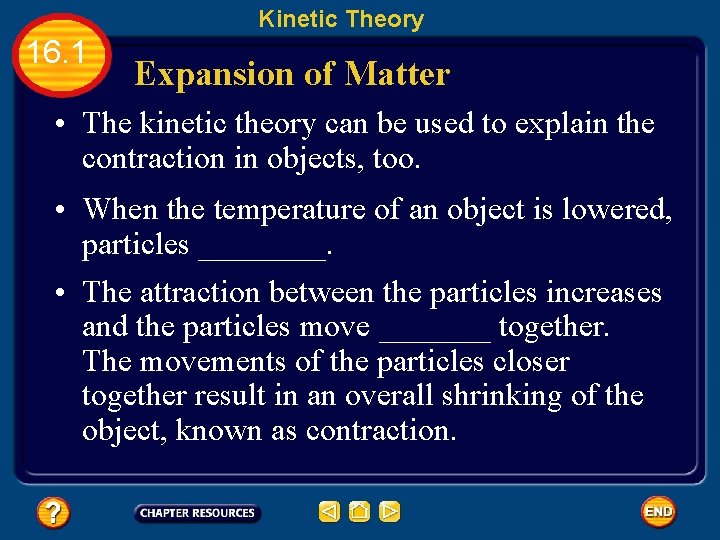 Kinetic Theory

16.1

Expansion of Matter

• The kinetic theory can be used to explain the contraction in objects, too.

• When the temperature of an object is lowered, particles ________.

• The attraction between the particles increases and the particles move _______ together. The movements of the particles closer together result in an overall shrinking of the object, known as contraction.

?

CHAPTER RESOURCES

END